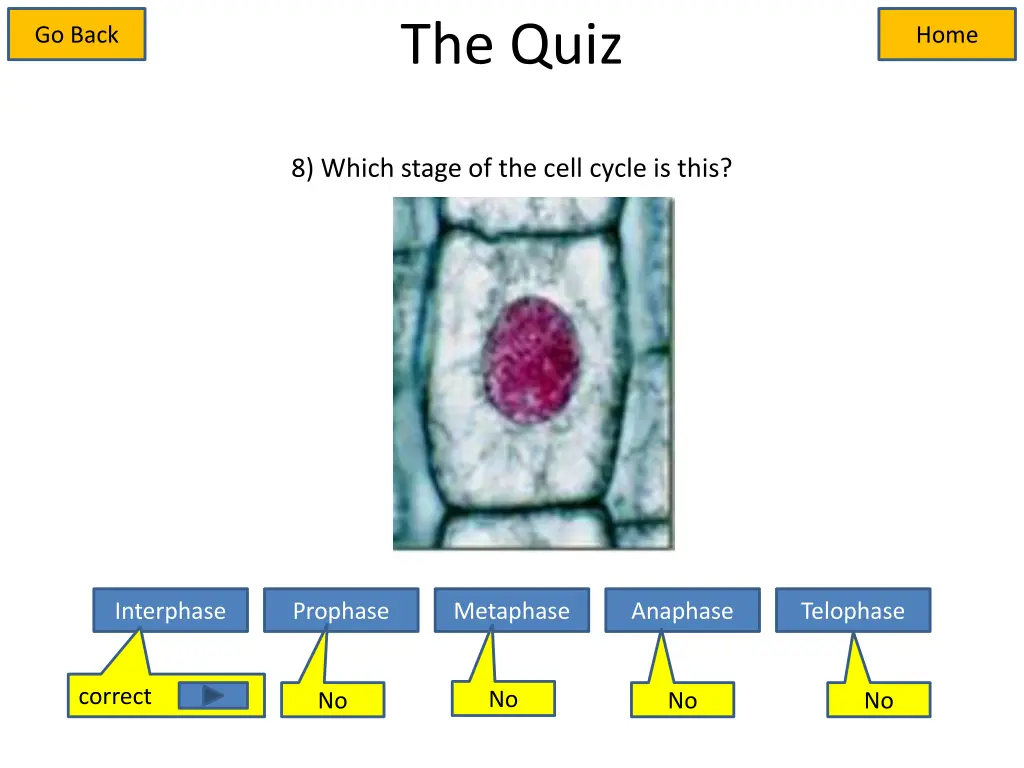 Go Back

The Quiz

Home

8) Which stage of the cell cycle is this?

Interphase

Prophase

Metaphase

Anaphase

Telophase

correct

No

No

No

No